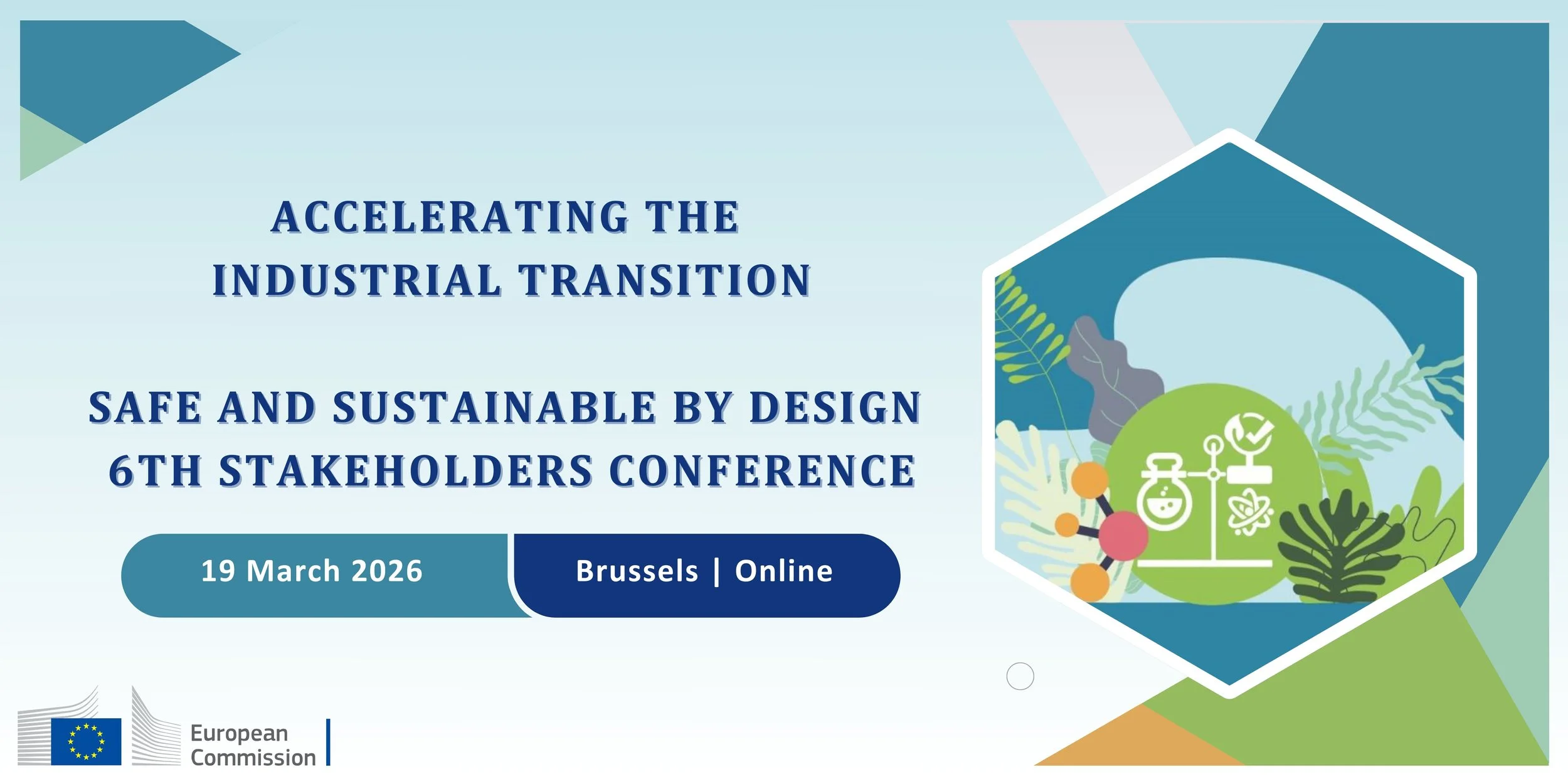 ACCELERATING THE INDUSTRIAL TRANSITION

SAFE AND SUSTAINABLE BY DESIGN 6TH STAKEHOLDERS CONFERENCE

19 March 2026

Brussels | Online

European Commission